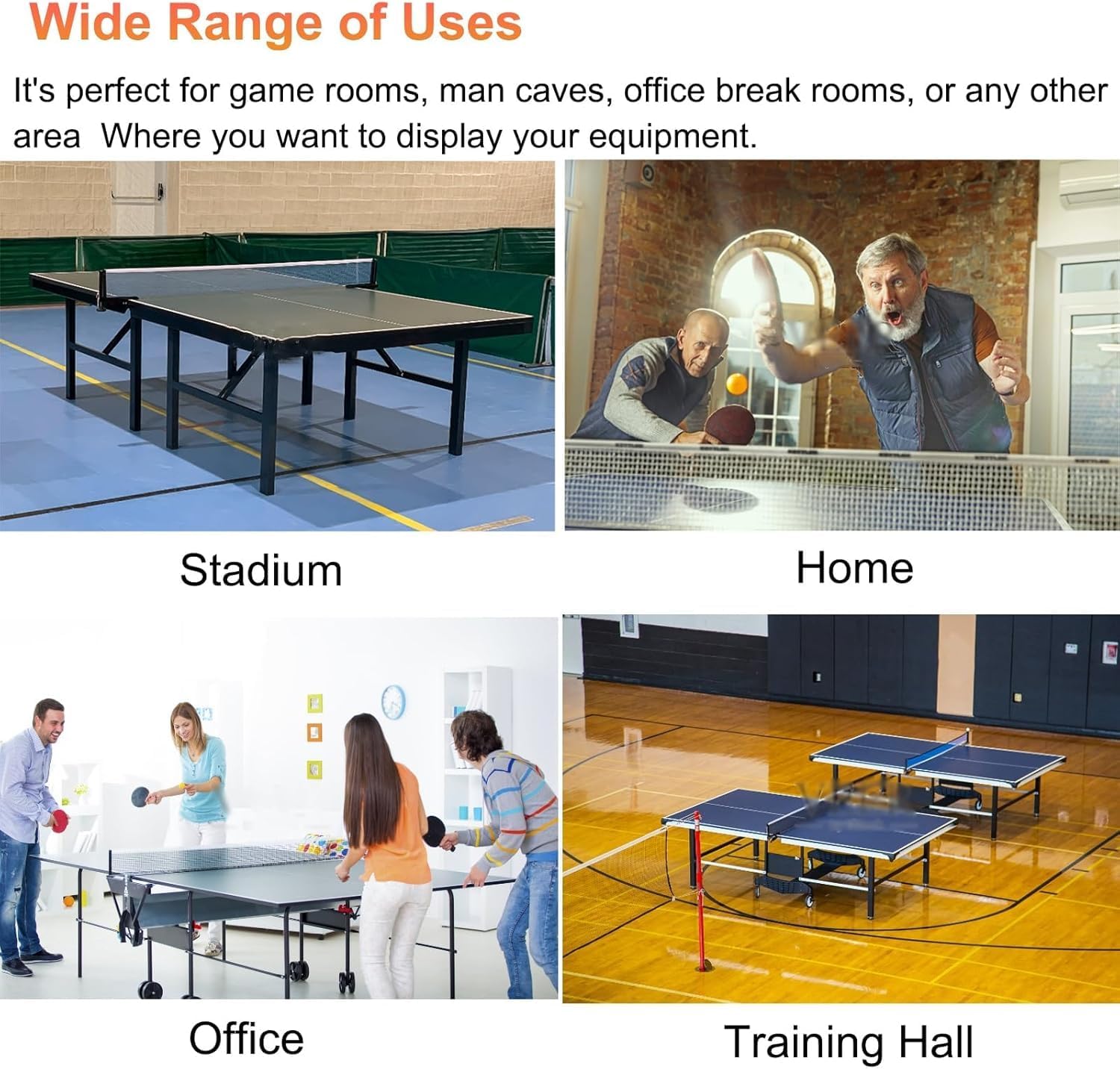 Wide Range of Uses

It's perfect for game rooms, man caves, office break rooms, or any other area  Where you want to display your equipment.

Stadium

Home

Office

Training Hall